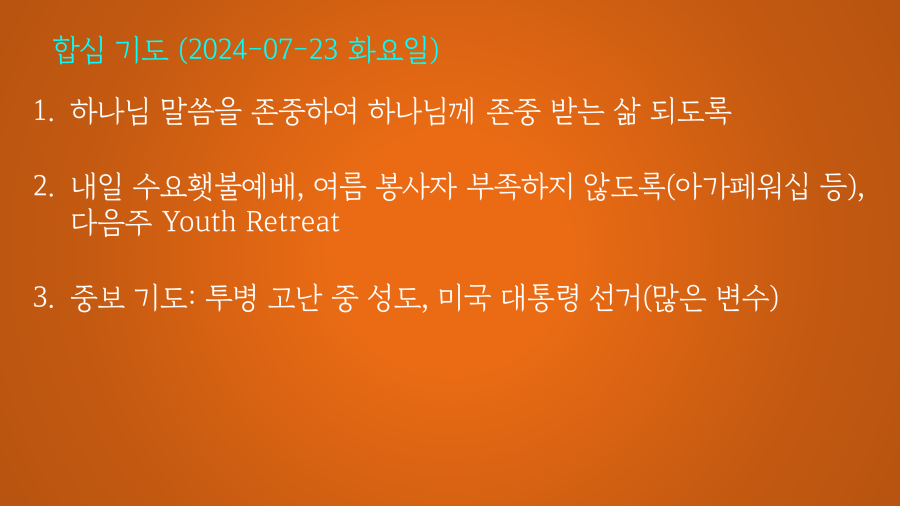 합심 기도 (2024-07-23 화요일)

1. 하나님 말씀을 존중하여 하나님께 존중 받는 삶 되도록

2. 내일 수요횃불예배, 여름 봉사자 부족하지 않도록(아가페워십 등), 다음주 Youth Retreat

3. 중보 기도: 투병 고난 중 성도, 미국 대통령 선거(많은 변수)